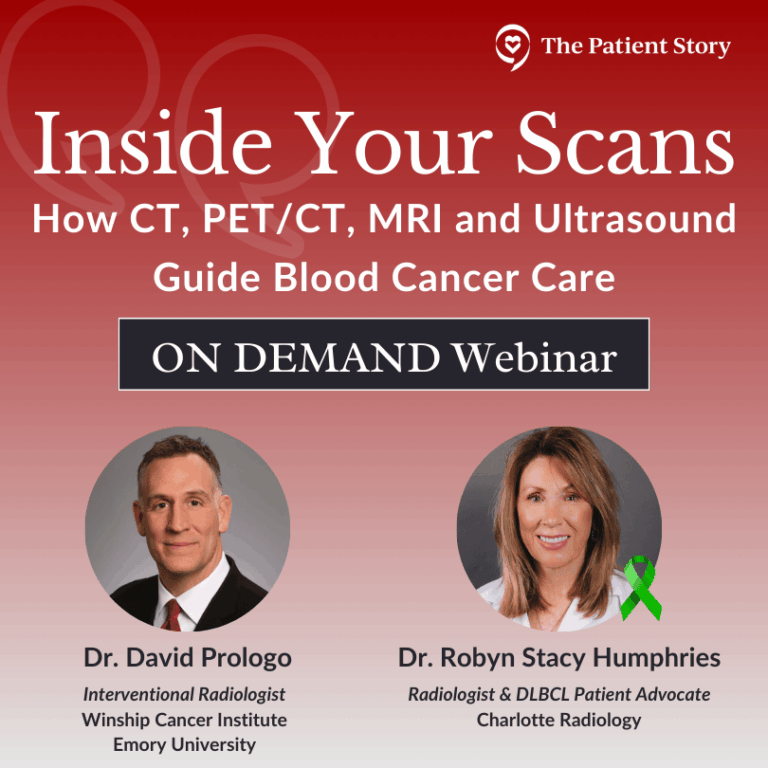 The Patient Story

Inside Your Scans
How CT, PET/CT, MRI and Ultrasound Guide Blood Cancer Care

ON DEMAND Webinar

Dr. David Prologo
Interventional Radiologist
Winship Cancer Institute
Emory University

Dr. Robyn Stacy Humphries
Radiologist & DLBCL Patient Advocate
Charlotte Radiology